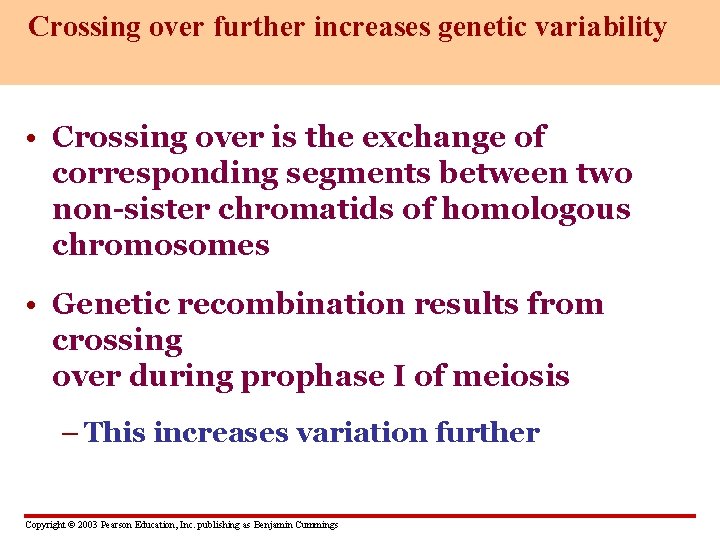 Crossing over further increases genetic variability

• Crossing over is the exchange of corresponding segments between two non-sister chromatids of homologous chromosomes

• Genetic recombination results from crossing
over during prophase I of meiosis

– This increases variation further

Copyright © 2003 Pearson Education, Inc. publishing as Benjamin Cummings